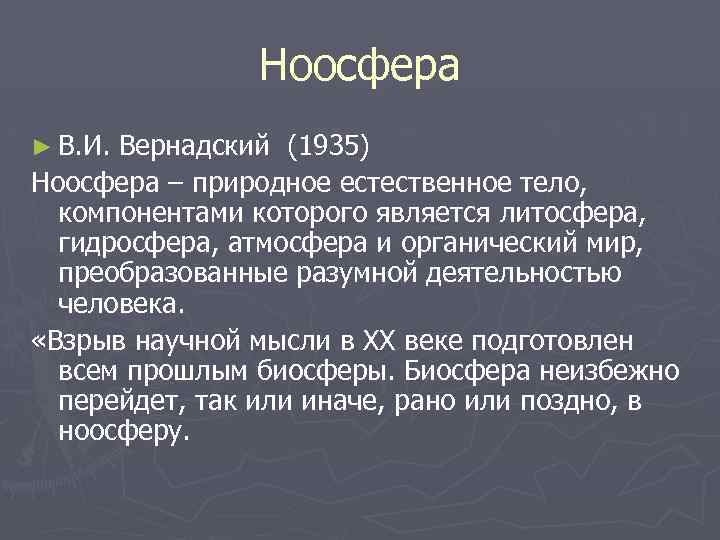 Ноосфера

► В.И. Вернадский (1935)

Ноосфера – природное естественное тело, компонентами которого является литосфера, гидросфера, атмосфера и органический мир, преобразованные разумной деятельностью человека.

«Взрыв научной мысли в XX веке подготовлен всем прошлым биосферы. Биосфера неизбежно перейдет, так или иначе, рано или поздно, в ноосферу.